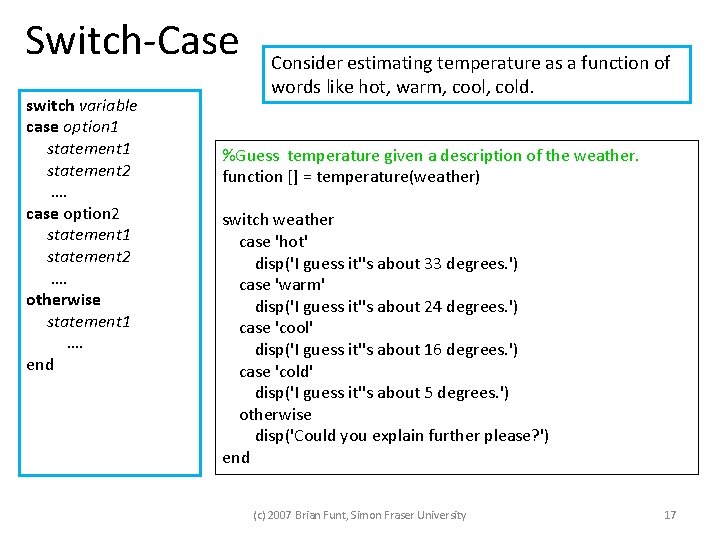 Switch-Case

Consider estimating temperature as a function of words like hot, warm, cool, cold.

switch variable
case option1
statement1
statement2
....
case option2
statement1
statement2
....
otherwise
statement1
....
end

%Guess temperature given a description of the weather.
function [] = temperature(weather)

switch weather
case 'hot'
disp('I guess it''s about 33 degrees.')
case 'warm'
disp('I guess it''s about 24 degrees.')
case 'cool'
disp('I guess it''s about 16 degrees.')
case 'cold'
disp('I guess it''s about 5 degrees.')
otherwise
disp('Could you explain further please?')
end

(c) 2007 Brian Funt, Simon Fraser University

17